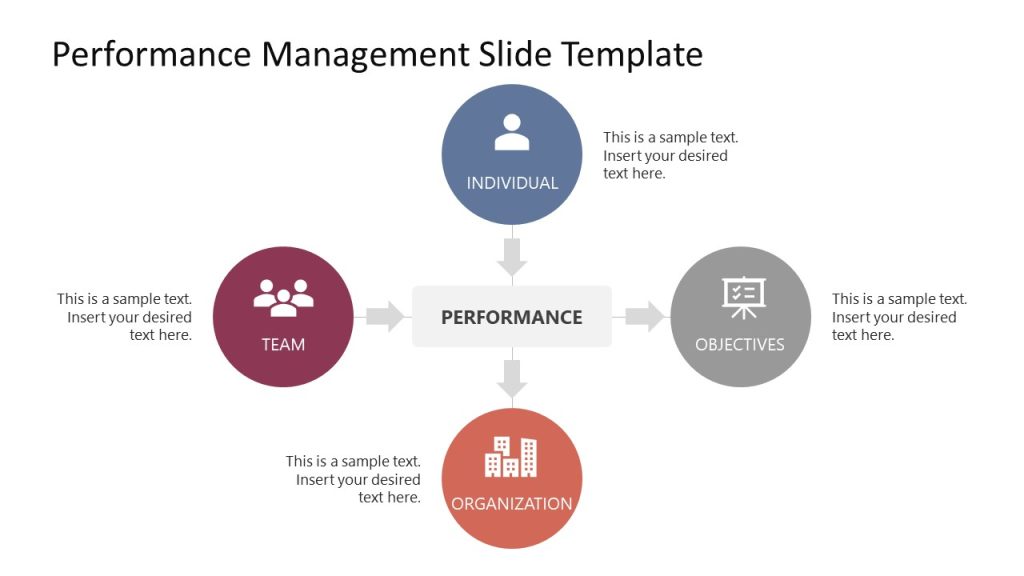 Performance Management Slide Template

INDIVIDUAL

This is a sample text. Insert your desired text here.

This is a sample text. Insert your desired text here.

TEAM

PERFORMANCE

OBJECTIVES

This is a sample text. Insert your desired text here.

This is a sample text. Insert your desired text here.

ORGANIZATION